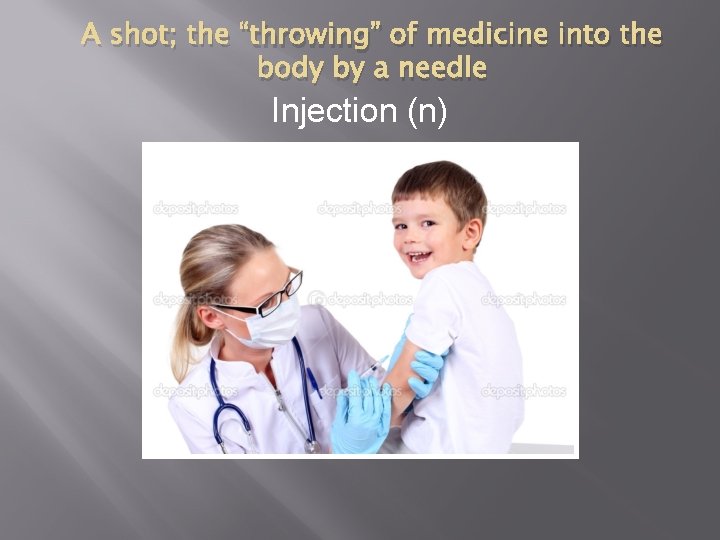 A shot; the "throwing" of medicine into the body by a needle

Injection (n)

depositphotos depositphotos depositphotos

depositphotos depositphotos depositphotos

depositphotos depositphotos depositphotos